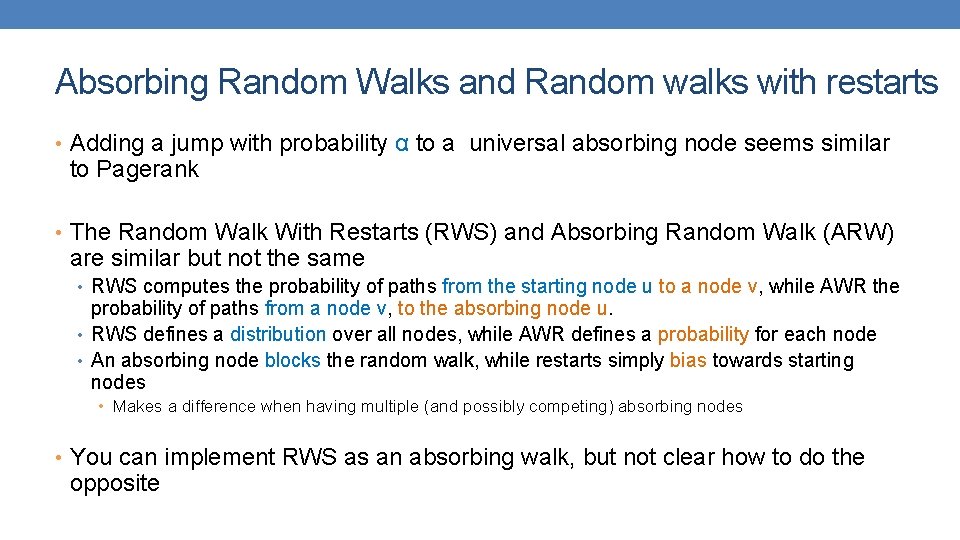 Absorbing Random Walks and Random walks with restarts

• Adding a jump with probability α to a universal absorbing node seems similar to Pagerank

• The Random Walk With Restarts (RWS) and Absorbing Random Walk (ARW) are similar but not the same
  • RWS computes the probability of paths from the starting node u to a node v, while AWR the probability of paths from a node v, to the absorbing node u.
  • RWS defines a distribution over all nodes, while AWR defines a probability for each node
  • An absorbing node blocks the random walk, while restarts simply bias towards starting nodes
    • Makes a difference when having multiple (and possibly competing) absorbing nodes

• You can implement RWS as an absorbing walk, but not clear how to do the opposite